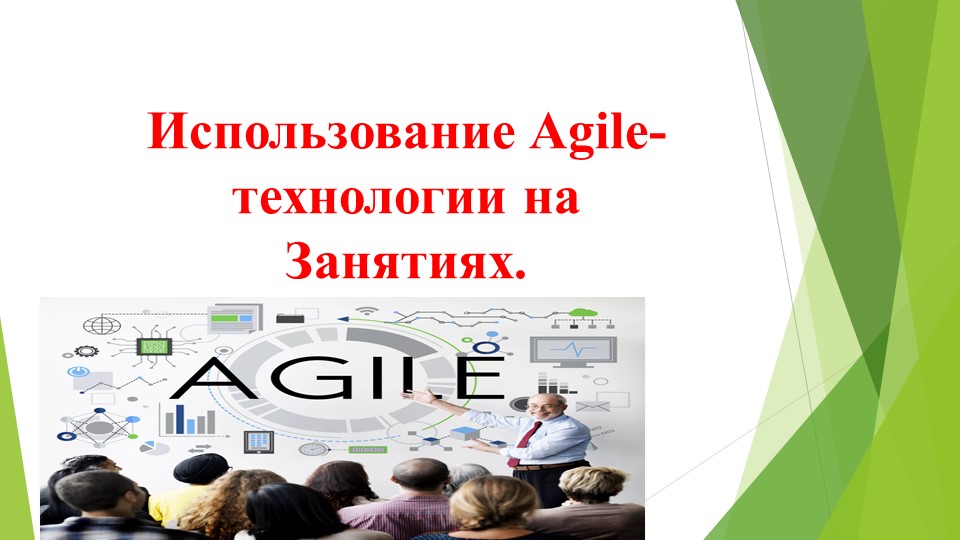 Использование Agile-технологии на Занятиях.

AGILE